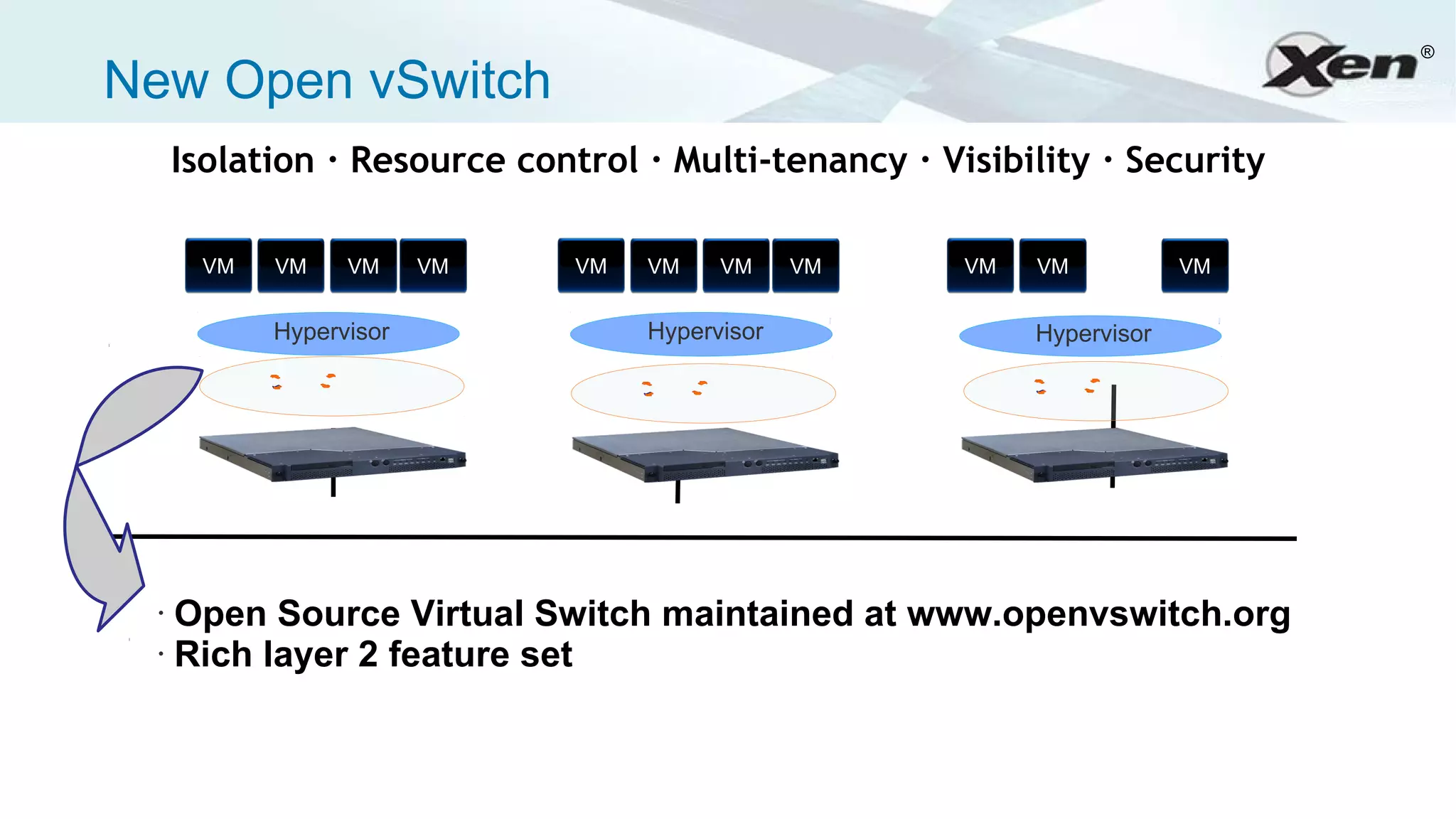 New Open vSwitch

Xen®

Isolation · Resource control · Multi-tenancy · Visibility · Security

VM VM VM VM

Hypervisor

VM VM VM VM

Hypervisor

VM VM VM

Hypervisor

· Open Source Virtual Switch maintained at www.openvswitch.org
· Rich layer 2 feature set